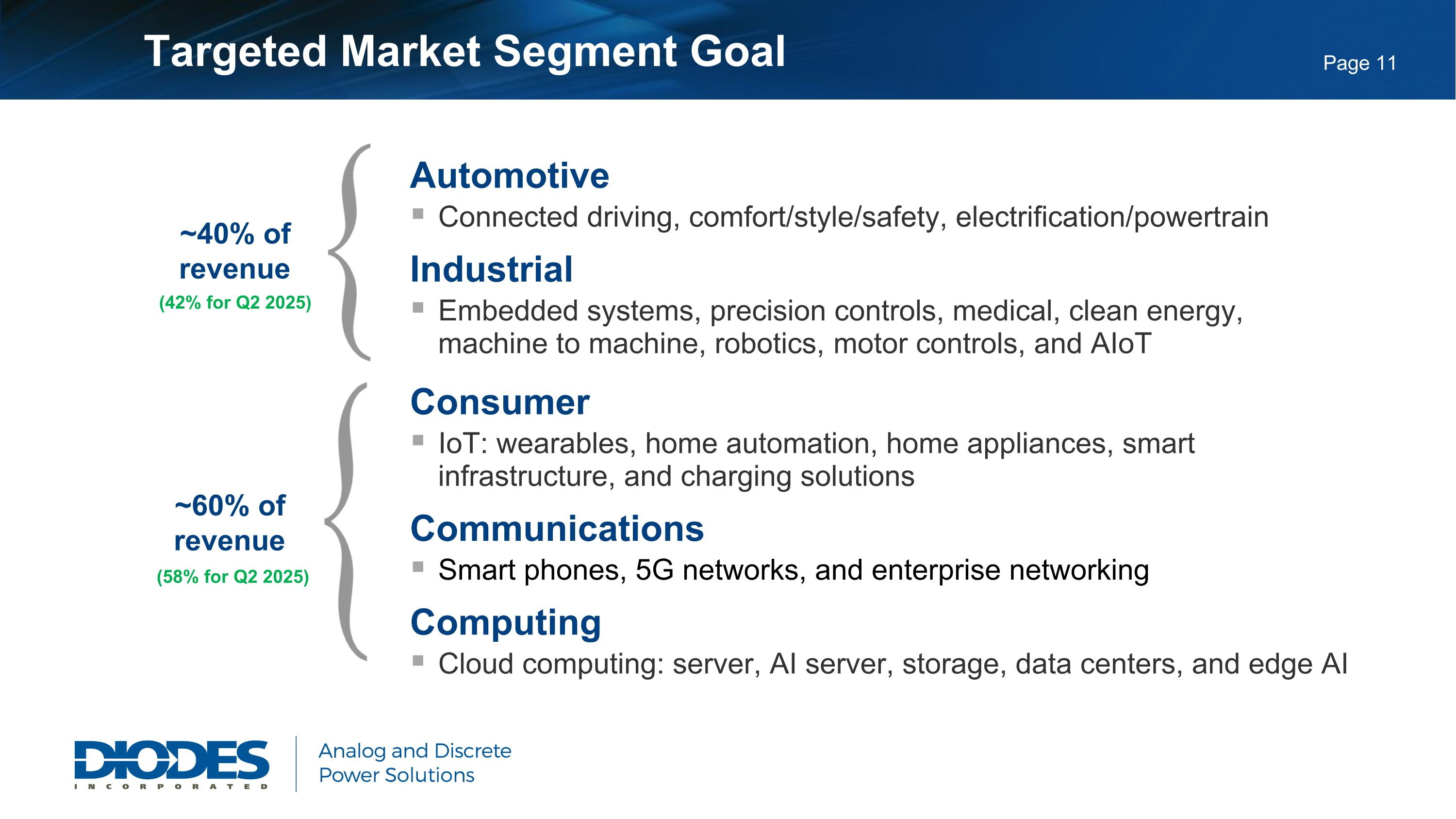 Targeted Market Segment Goal

Page 11

~40% of revenue
(42% for Q2 2025)

Automotive
▪ Connected driving, comfort/style/safety, electrification/powertrain

Industrial
▪ Embedded systems, precision controls, medical, clean energy, machine to machine, robotics, motor controls, and AIoT

~60% of revenue
(58% for Q2 2025)

Consumer
▪ IoT: wearables, home automation, home appliances, smart infrastructure, and charging solutions

Communications
▪ Smart phones, 5G networks, and enterprise networking

Computing
▪ Cloud computing: server, AI server, storage, data centers, and edge AI

DIODES
INCORPORATED

Analog and Discrete
Power Solutions